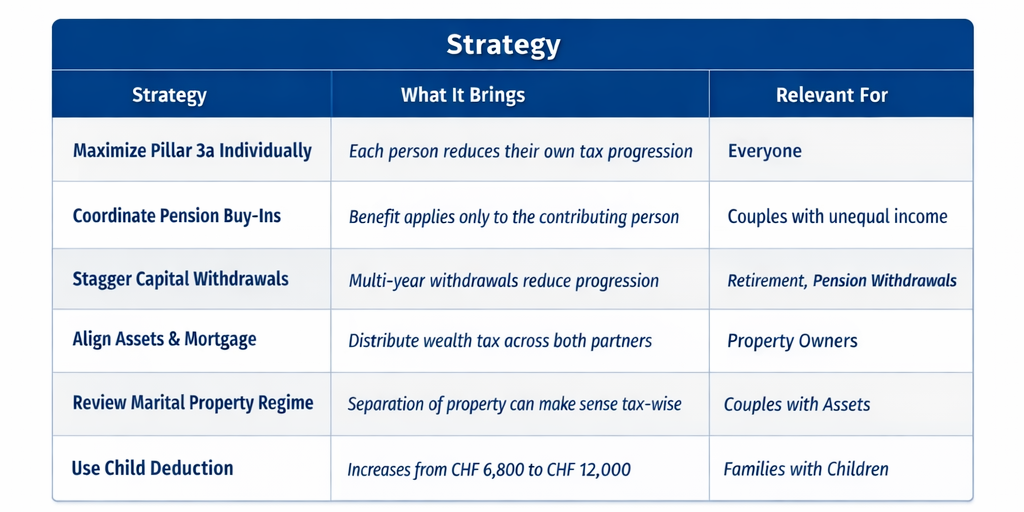 Strategy

| Strategy | What It Brings | Relevant For |
|---|---|---|
| Maximize Pillar 3a Individually | Each person reduces their own tax progression | Everyone |
| Coordinate Pension Buy-Ins | Benefit applies only to the contributing person | Couples with unequal income |
| Stagger Capital Withdrawals | Multi-year withdrawals reduce progression | Retirement, Pension Withdrawals |
| Align Assets & Mortgage | Distribute wealth tax across both partners | Property Owners |
| Review Marital Property Regime | Separation of property can make sense tax-wise | Couples with Assets |
| Use Child Deduction | Increases from CHF 6,800 to CHF 12,000 | Families with Children |